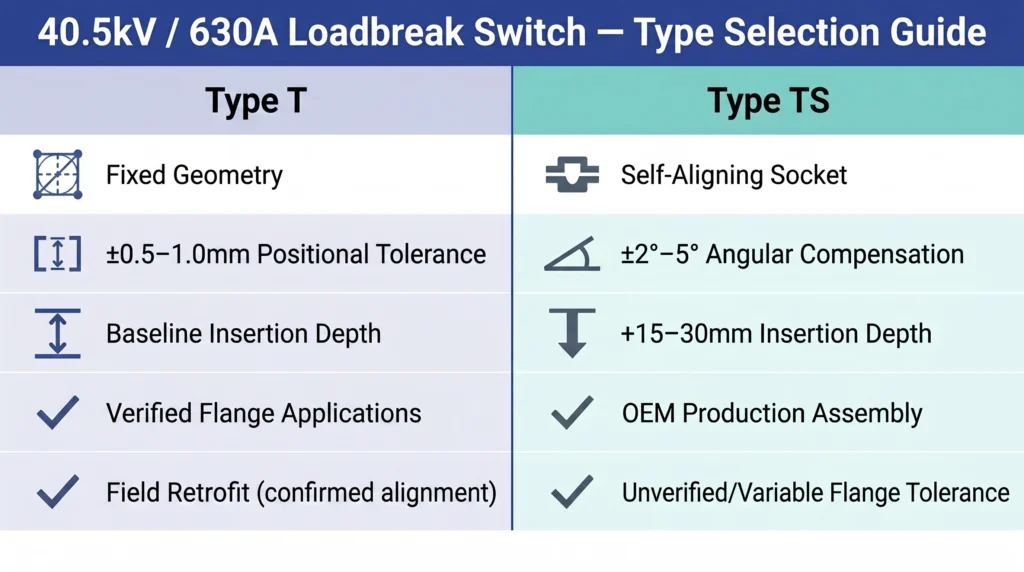 40.5kV / 630A Loadbreak Switch — Type Selection Guide

| Type T | Type TS |
|---|---|
| Fixed Geometry | Self-Aligning Socket |
| ±0.5–1.0mm Positional Tolerance | ±2°–5° Angular Compensation |
| Baseline Insertion Depth | +15–30mm Insertion Depth |
| Verified Flange Applications | OEM Production Assembly |
| Field Retrofit (confirmed alignment) | Unverified/Variable Flange Tolerance |